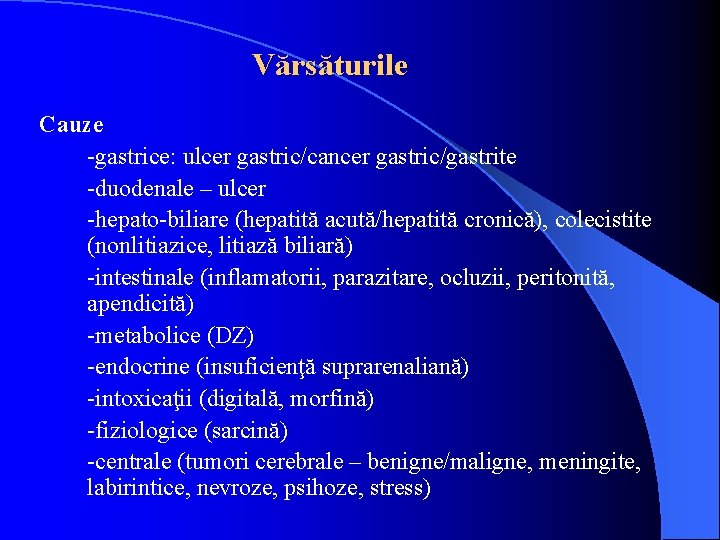 Vărsăturile

Cauze

-gastrice: ulcer gastric/cancer gastric/gastrite

-duodenale – ulcer

-hepato-biliare (hepatită acută/hepatită cronică), colecistite (nonlitiazice, litiază biliară)

-intestinale (inflamatorii, parazitare, ocluzii, peritonită, apendicită)

-metabolice (DZ)

-endocrine (insuficienţă suprarenaliană)

-intoxicaţii (digitală, morfină)

-fiziologice (sarcină)

-centrale (tumori cerebrale – benigne/maligne, meningite, labirintice, nevroze, psihoze, stress)